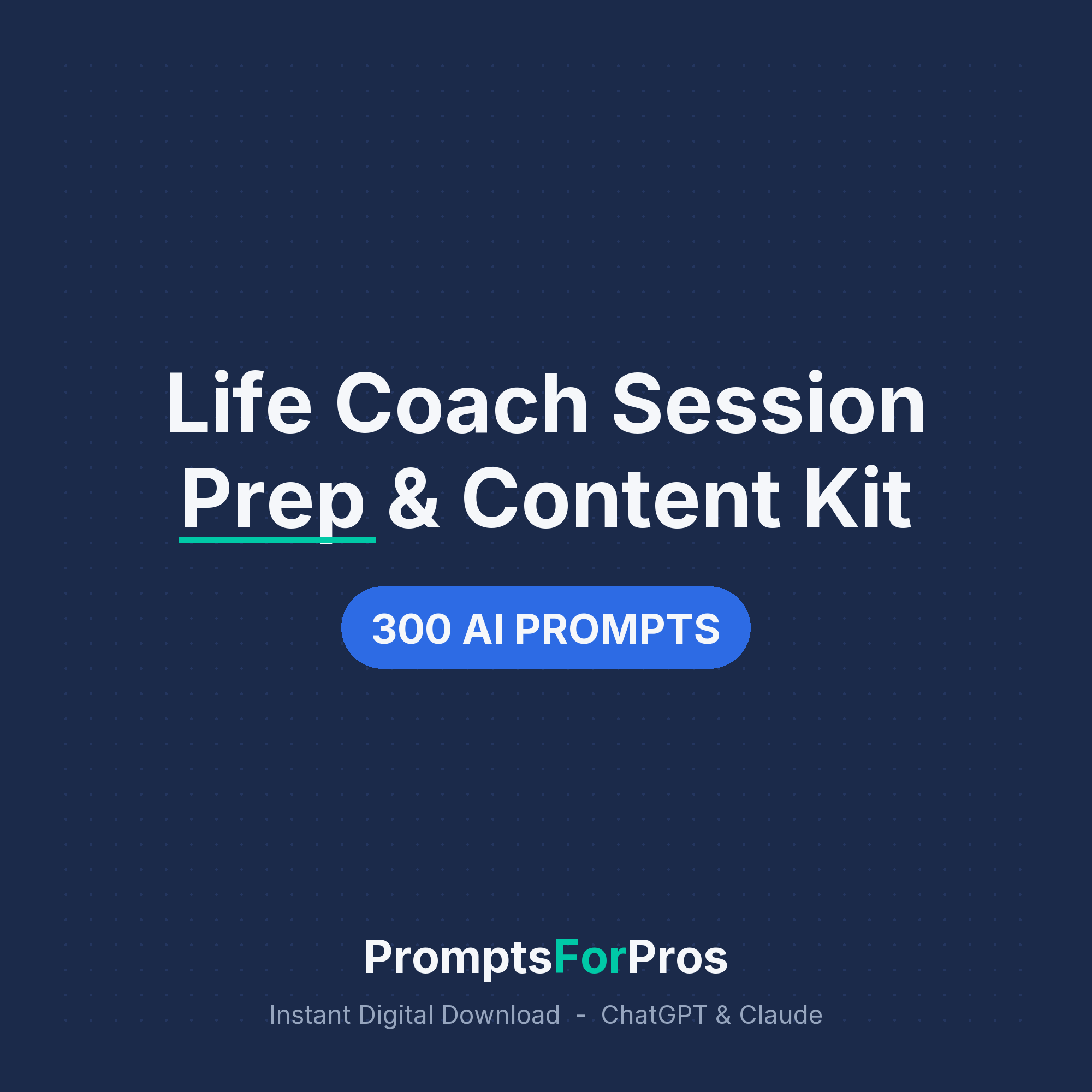 Life Coach Session Prep & Content Kit

300 AI PROMPTS

PromptsForPros

Instant Digital Download - ChatGPT & Claude